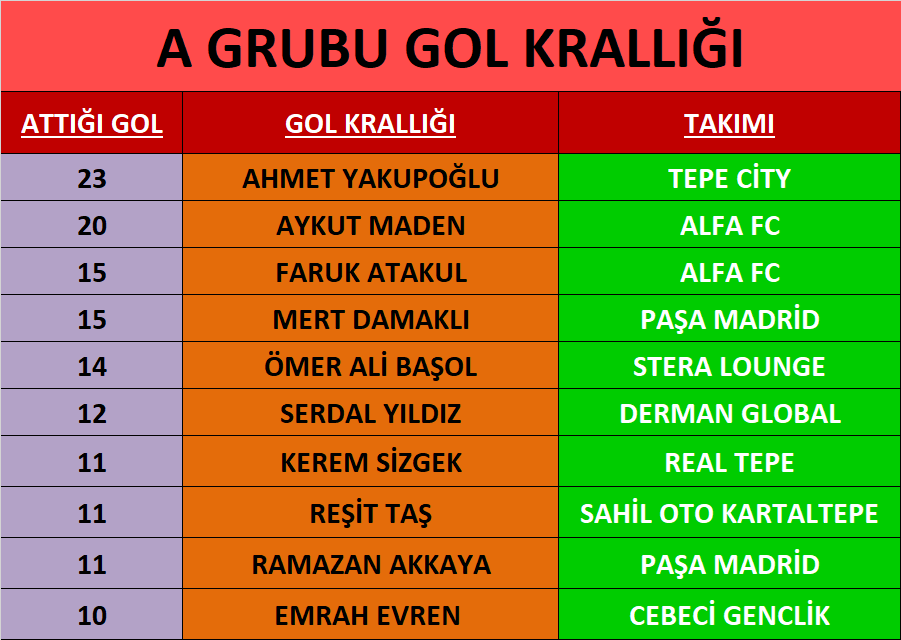 A GRUBU GOL KRALLIĞI

| ATTIĞI GOL | GOL KRALLIĞI | TAKIMI |
|---|---|---|
| 23 | AHMET YAKUPOĞLU | TEPE CİTY |
| 20 | AYKUT MADEN | ALFA FC |
| 15 | FARUK ATAKUL | ALFA FC |
| 15 | MERT DAMAKLI | PAŞA MADRİD |
| 14 | ÖMER ALİ BAŞOL | STERA LOUNGE |
| 12 | SERDAL YILDIZ | DERMAN GLOBAL |
| 11 | KEREM SİZGEK | REAL TEPE |
| 11 | REŞİT TAŞ | SAHİL OTO KARTALTEPE |
| 11 | RAMAZAN AKKAYA | PAŞA MADRİD |
| 10 | EMRAH EVREN | CEBECİ GENCLİK |